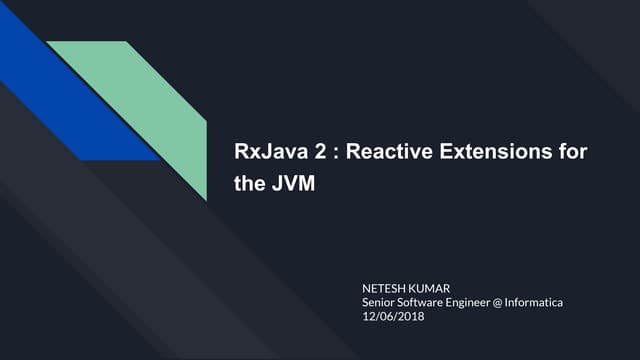 RxJava 2 : Reactive Extensions for the JVM

NETESH KUMAR
Senior Software Engineer @ Informatica
12/06/2018